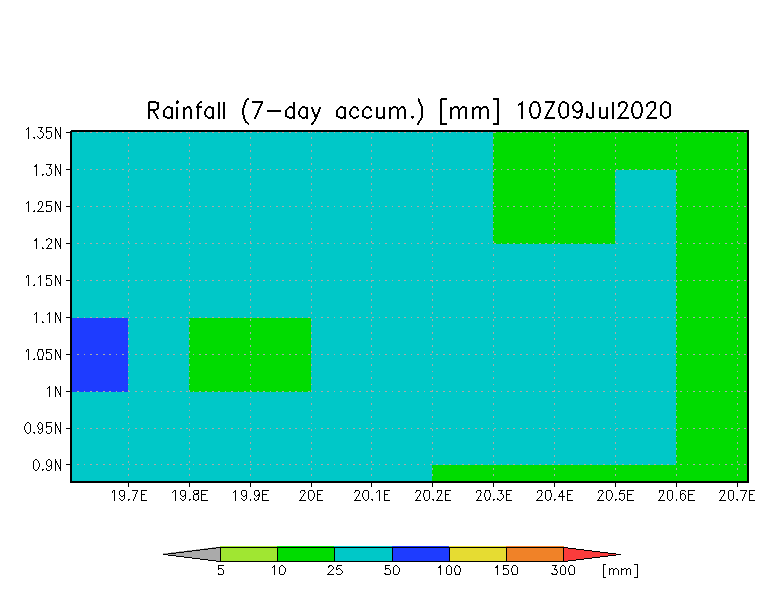 Rainfall (7-day accum.) [mm] 10Z09Jul2020

1.35N
1.3N
1.25N
1.2N
1.15N
1.1N
1.05N
1N
0.95N
0.9N

19.7E 19.8E 19.9E 20E 20.1E 20.2E 20.3E 20.4E 20.5E 20.6E 20.7E

5 10 25 50 100 150 300 [mm]